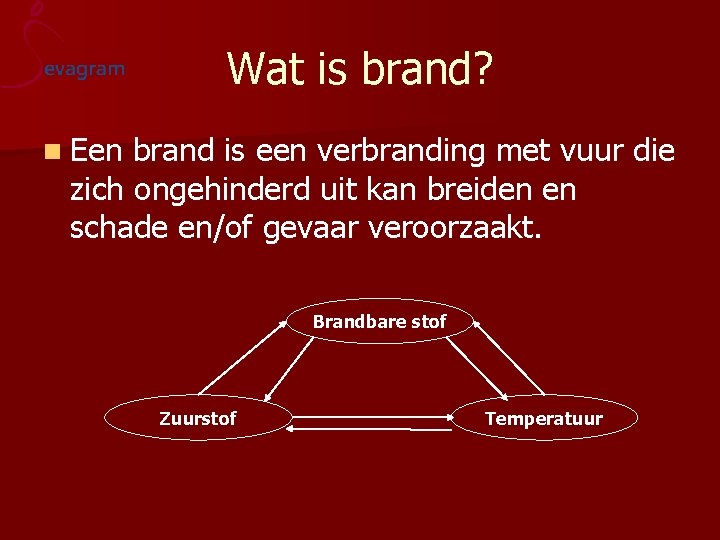 evagram

Wat is brand?

Een brand is een verbranding met vuur die zich ongehinderd uit kan breiden en schade en/of gevaar veroorzaakt.

Brandbare stof

Zuurstof

Temperatuur